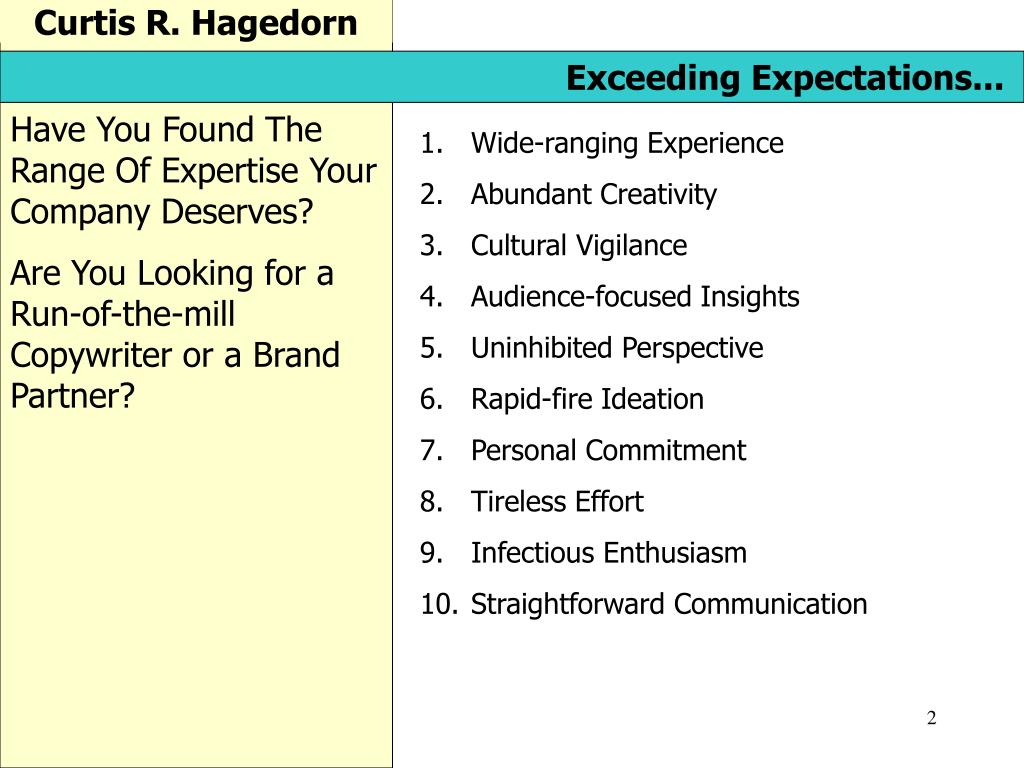 Curtis R. Hagedorn

Exceeding Expectations...

Have You Found The Range Of Expertise Your Company Deserves?

Are You Looking for a Run-of-the-mill Copywriter or a Brand Partner?

1. Wide-ranging Experience
2. Abundant Creativity
3. Cultural Vigilance
4. Audience-focused Insights
5. Uninhibited Perspective
6. Rapid-fire Ideation
7. Personal Commitment
8. Tireless Effort
9. Infectious Enthusiasm
10. Straightforward Communication

2